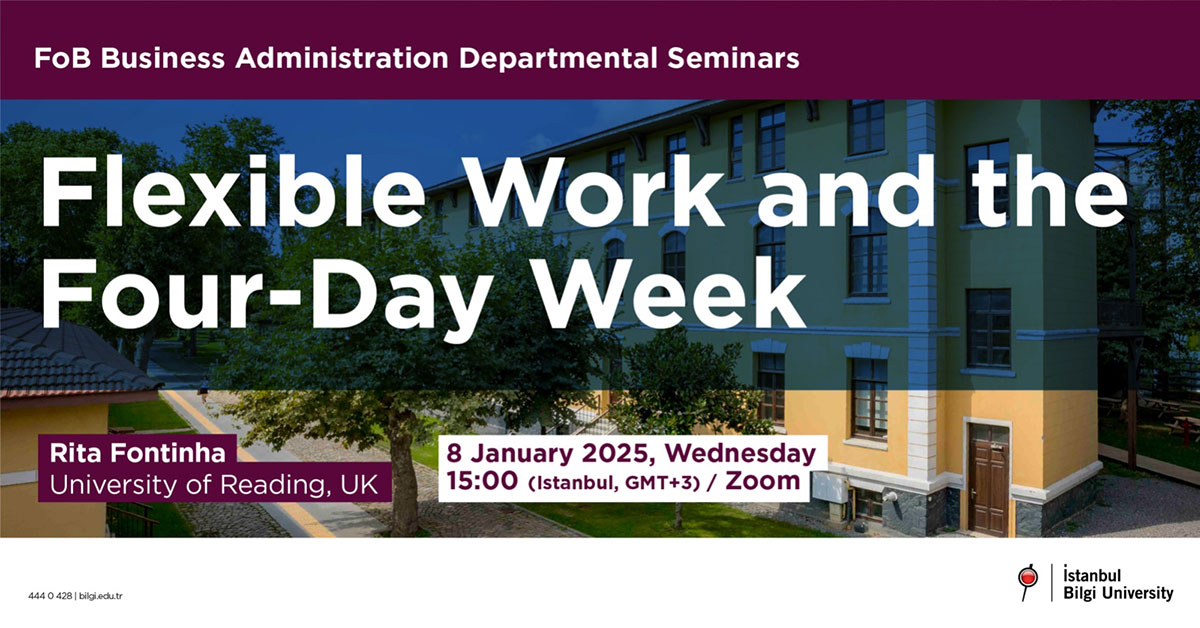 FoB Business Administration Departmental Seminars

Flexible Work and the Four-Day Week

Rita Fontinha
University of Reading, UK

8 January 2025, Wednesday
15:00 (Istanbul, GMT+3) / Zoom

444 0 428 | bilgi.edu.tr

İstanbul
Bilgi University